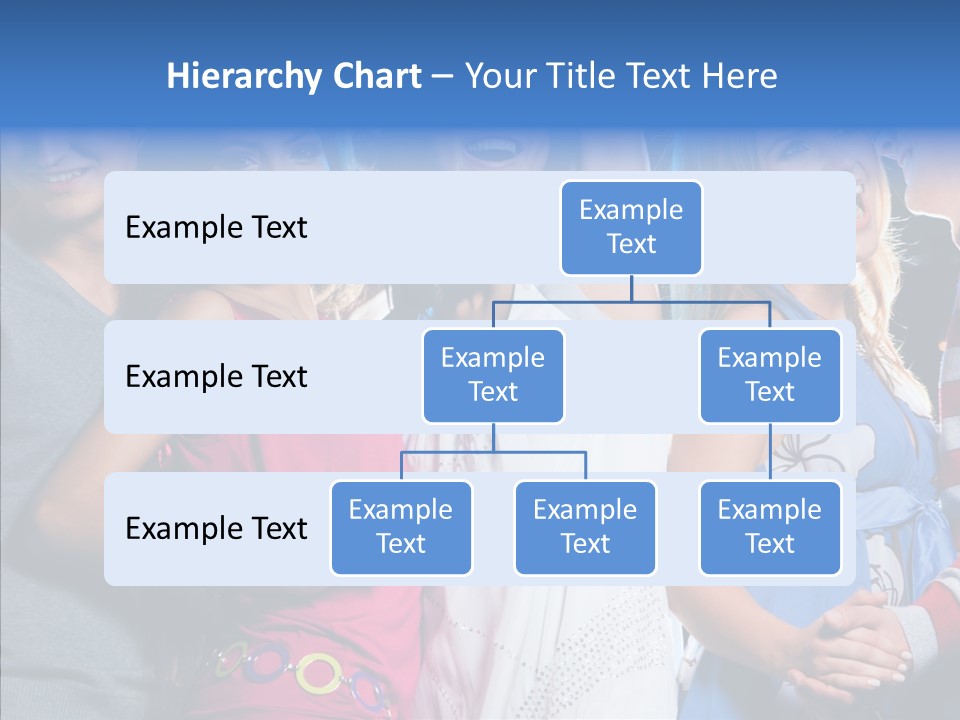 Hierarchy Chart – Your Title Text Here

Example Text

Example Text

Example Text

Example Text

Example Text

Example Text

Example Text

Example Text

Example Text